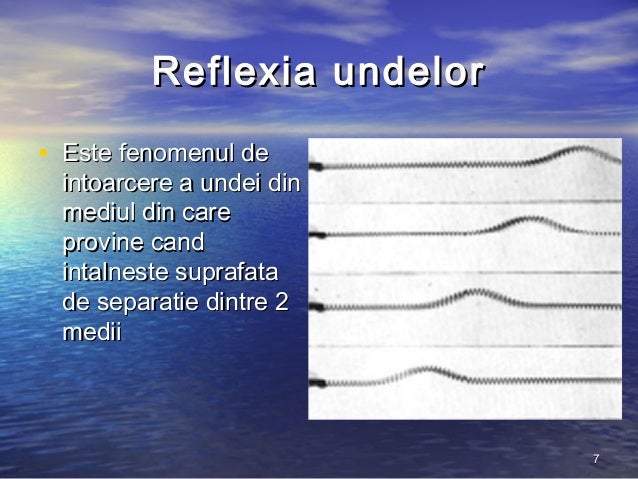 Reflexia undelor

• Este fenomenul de intoarcere a undei din mediul din care provine cand intalneste suprafata de separatie dintre 2 medii

7